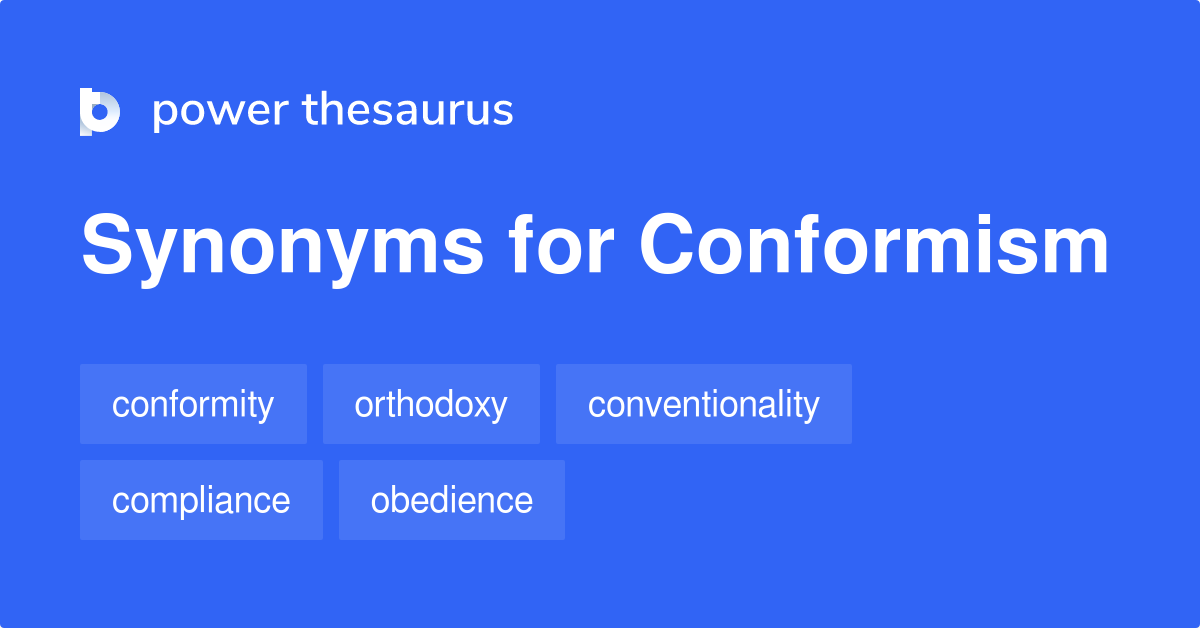 power thesaurus

Synonyms for Conformism

conformity
orthodoxy
conventionality
compliance
obedience